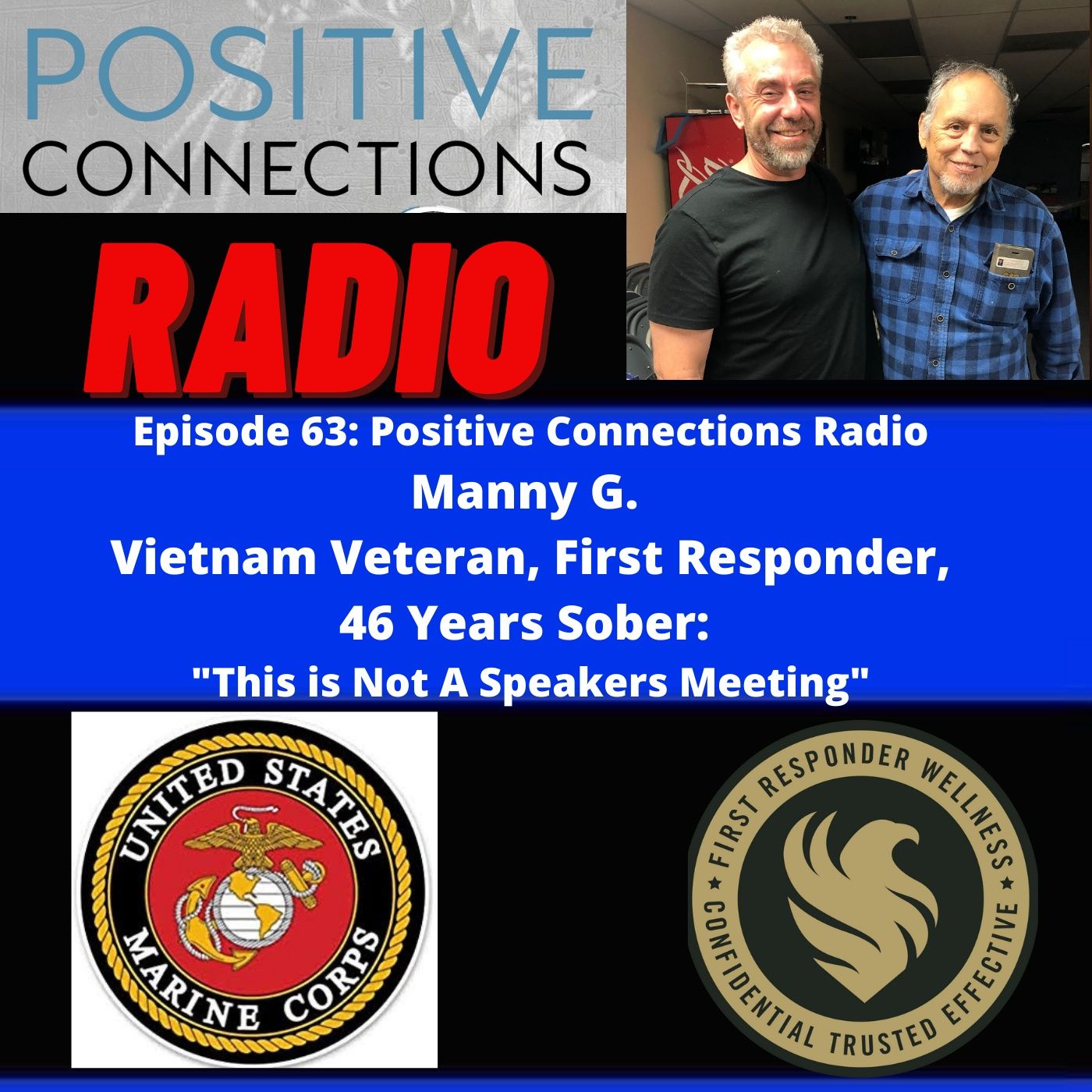 POSITIVE
CONNECTIONS

RADIO

Episode 63: Positive Connections Radio
Manny G.
Vietnam Veteran, First Responder,
46 Years Sober:
"This is Not A Speakers Meeting"

UNITED STATES MARINE CORPS

FIRST RESPONDER WELLNESS
CONFIDENTIAL TRUSTED EFFECTIVE